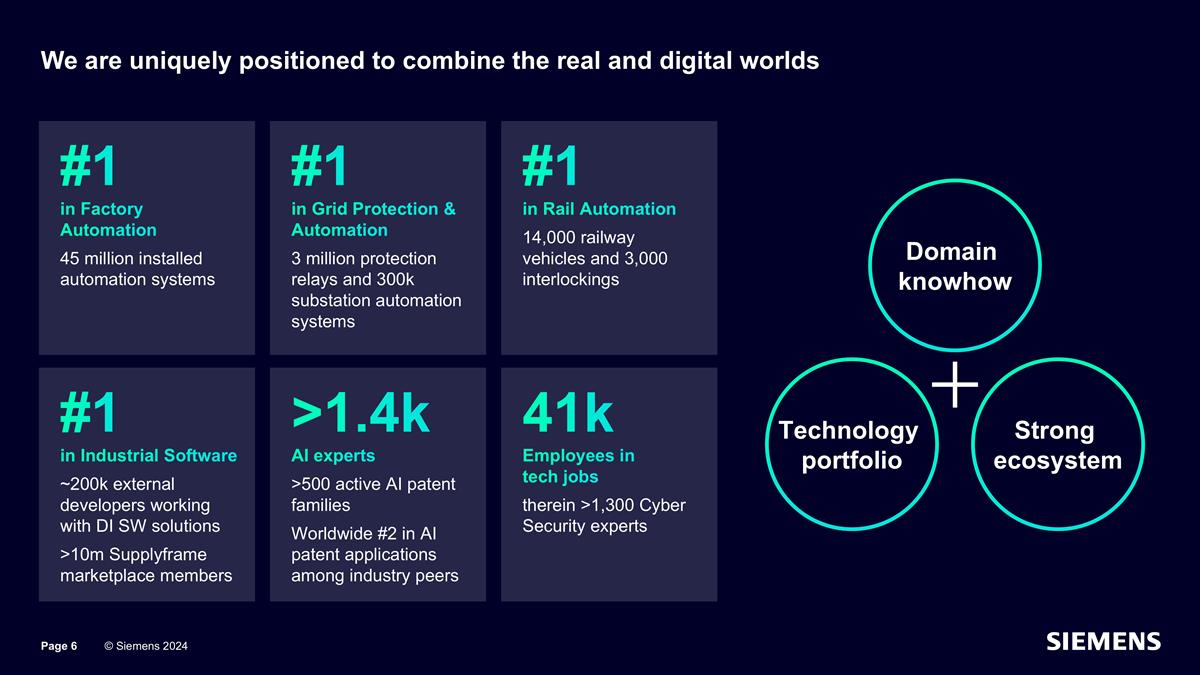 We are uniquely positioned to combine the real and digital worlds

#1
in Factory Automation
45 million installed automation systems

#1
in Grid Protection & Automation
3 million protection relays and 300k substation automation systems

#1
in Rail Automation
14,000 railway vehicles and 3,000 interlockings

#1
in Industrial Software
~200k external developers working with DI SW solutions
>10m Supplyframe marketplace members

>1.4k
AI experts
>500 active AI patent families
Worldwide #2 in AI patent applications among industry peers

41k
Employees in tech jobs
therein >1,300 Cyber Security experts

Domain knowhow
+
Technology portfolio
Strong ecosystem

Page 6 © Siemens 2024

SIEMENS